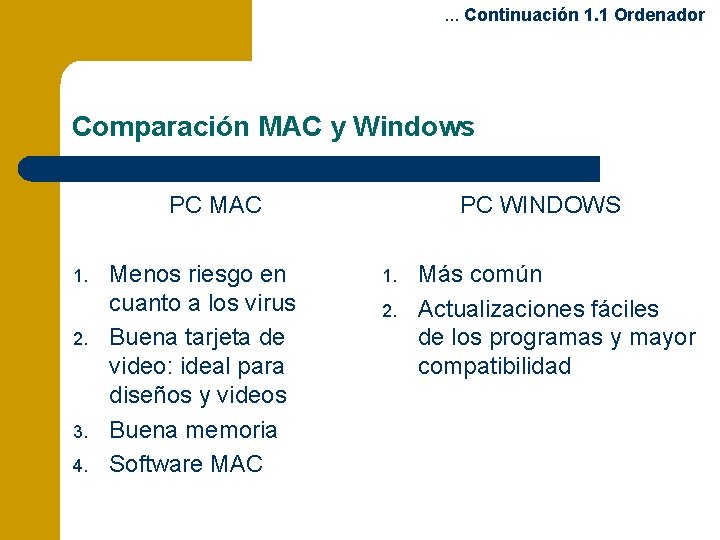 ... Continuación 1.1 Ordenador

Comparación MAC y Windows

PC MAC

1. Menos riesgo en cuanto a los virus
2. Buena tarjeta de video: ideal para diseños y videos
3. Buena memoria
4. Software MAC

PC WINDOWS

1. Más común
2. Actualizaciones fáciles de los programas y mayor compatibilidad